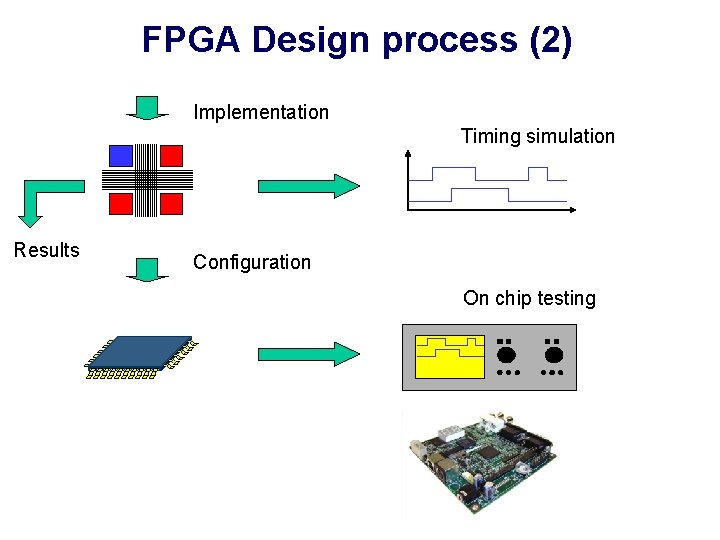 FPGA Design process (2)

Implementation

Timing simulation

Results

Configuration

On chip testing